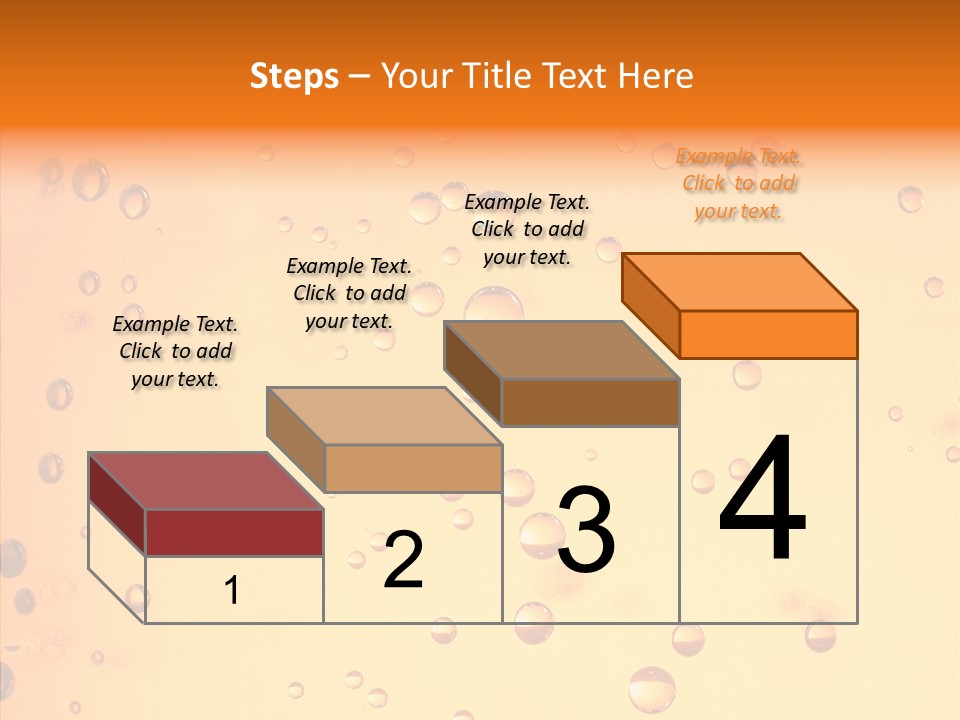 Steps – Your Title Text Here

Example Text. Click to add your text.

Example Text. Click to add your text.

Example Text. Click to add your text.

Example Text. Click to add your text.

1

2

3

4